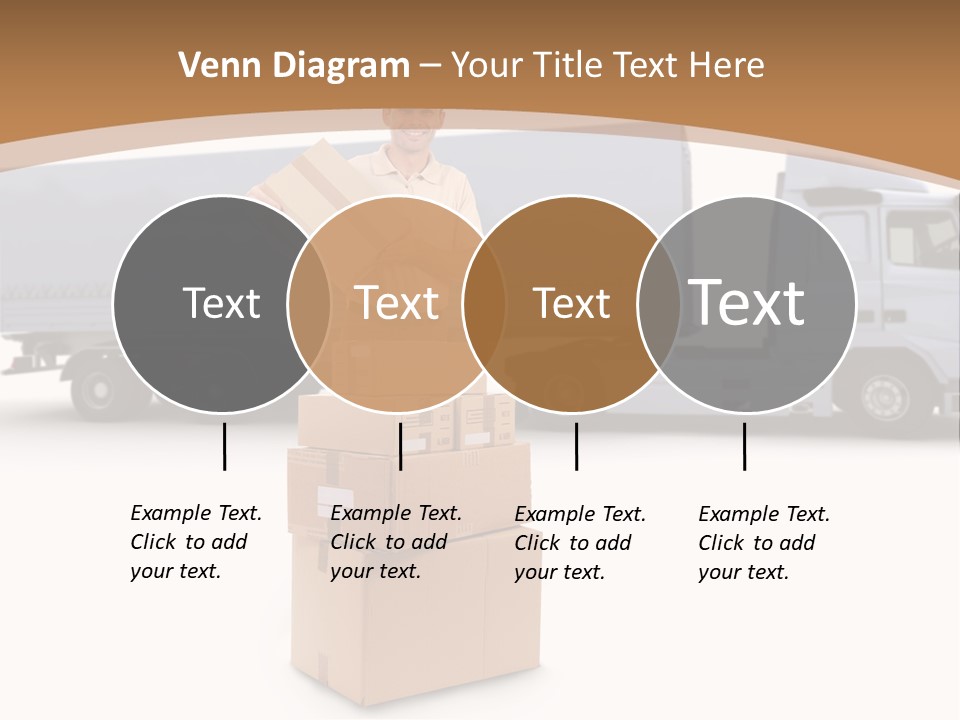 Venn Diagram – Your Title Text Here

Text

Text

Text

Text

Example Text. Click to add your text.

Example Text. Click to add your text.

Example Text. Click to add your text.

Example Text. Click to add your text.